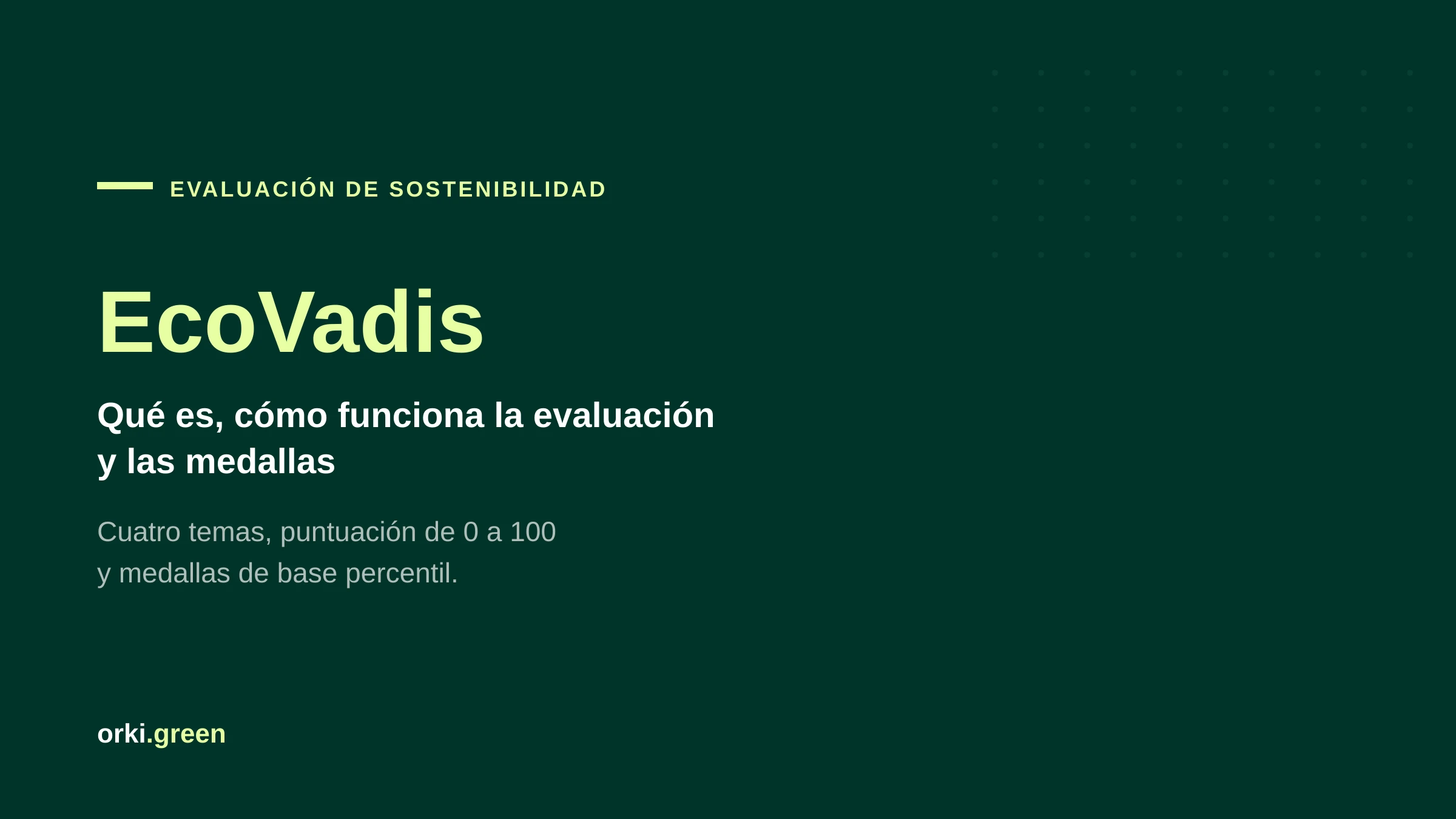 EVALUACIÓN DE SOSTENIBILIDAD

EcoVadis

Qué es, cómo funciona la evaluación y las medallas

Cuatro temas, puntuación de 0 a 100 y medallas de base percentil.

orki.green